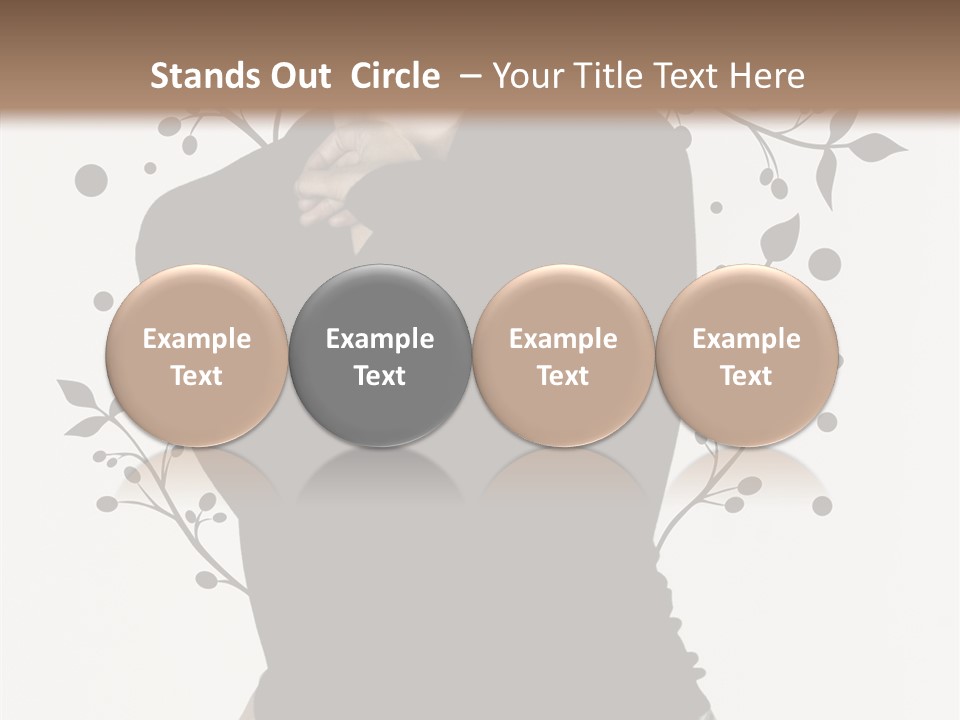 Stands Out Circle – Your Title Text Here

Example Text

Example Text

Example Text

Example Text